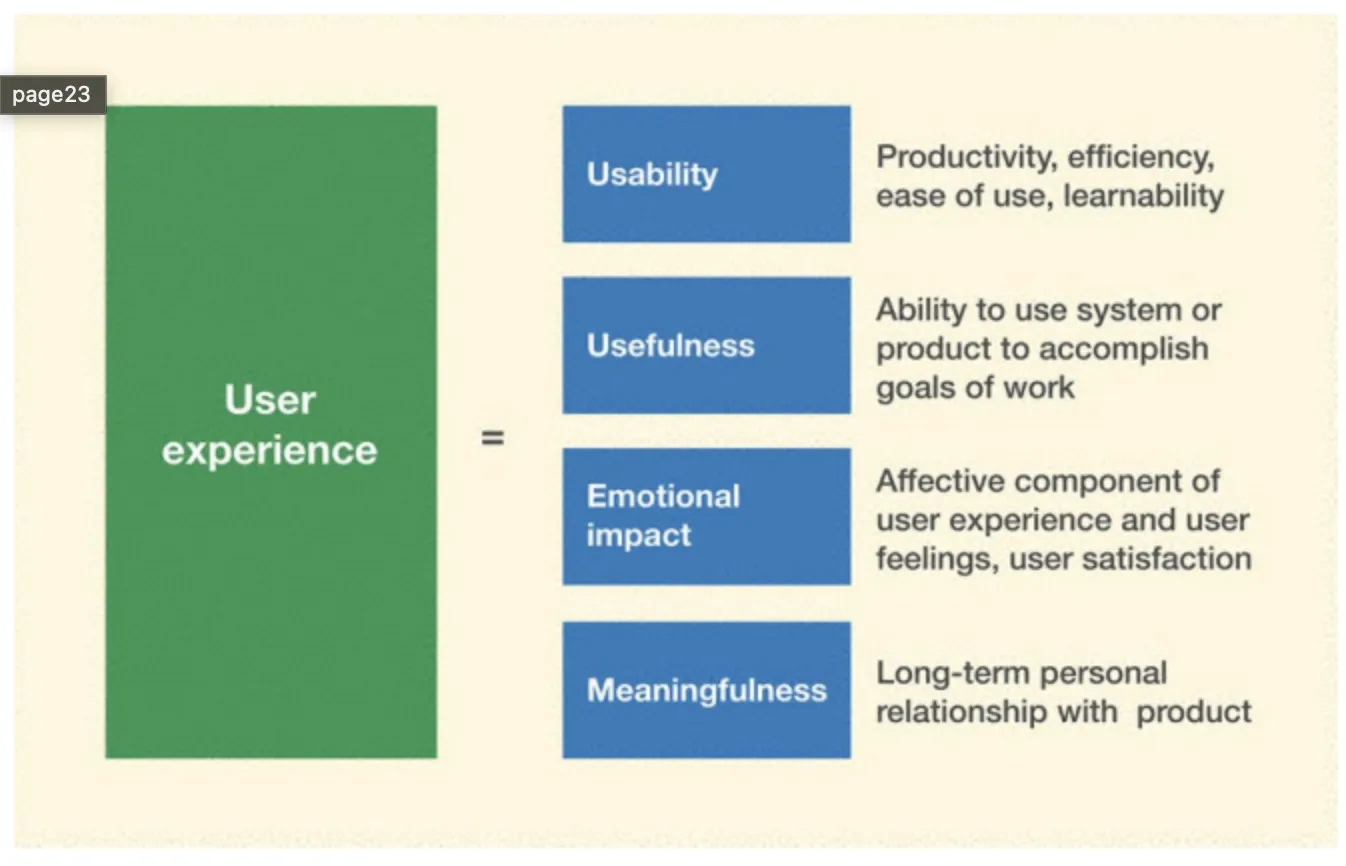 page23

User experience

=

Usability

Productivity, efficiency, ease of use, learnability

Usefulness

Ability to use system or product to accomplish goals of work

Emotional impact

Affective component of user experience and user feelings, user satisfaction

Meaningfulness

Long-term personal relationship with  product